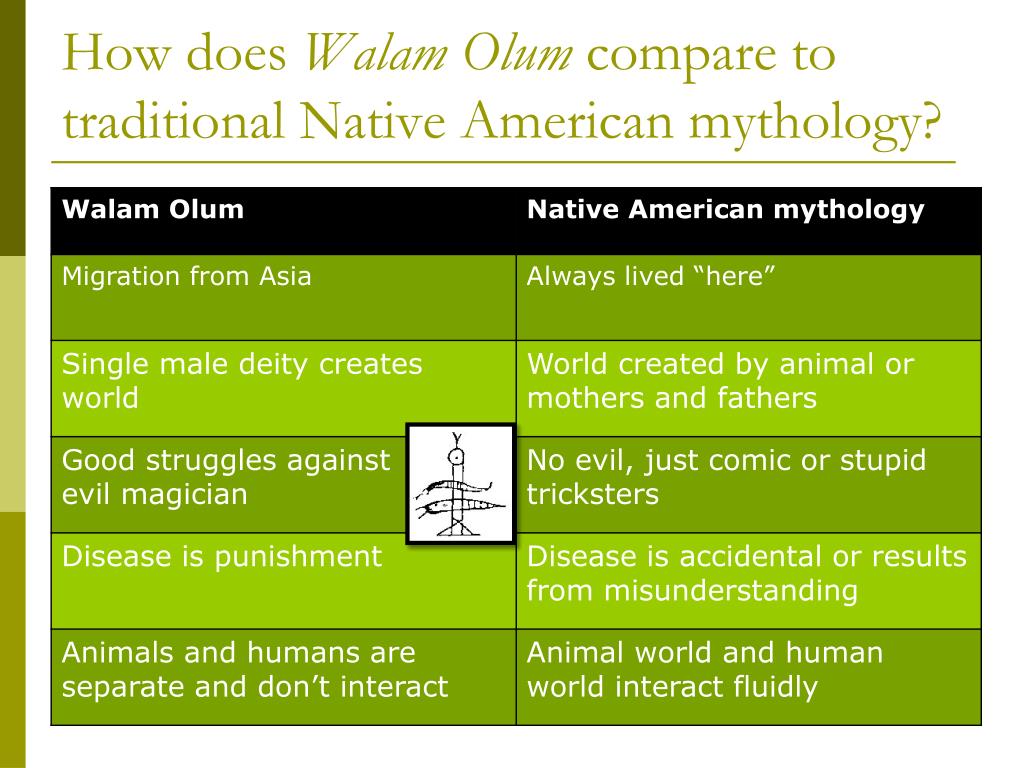 How does Walam Olum compare to traditional Native American mythology?

| Walam Olum | Native American mythology |
|---|---|
| Migration from Asia | Always lived “here” |
| Single male deity creates world | World created by animal or mothers and fathers |
| Good struggles against evil magician | No evil, just comic or stupid tricksters |
| Disease is punishment | Disease is accidental or results from misunderstanding |
| Animals and humans are separate and don’t interact | Animal world and human world interact fluidly |